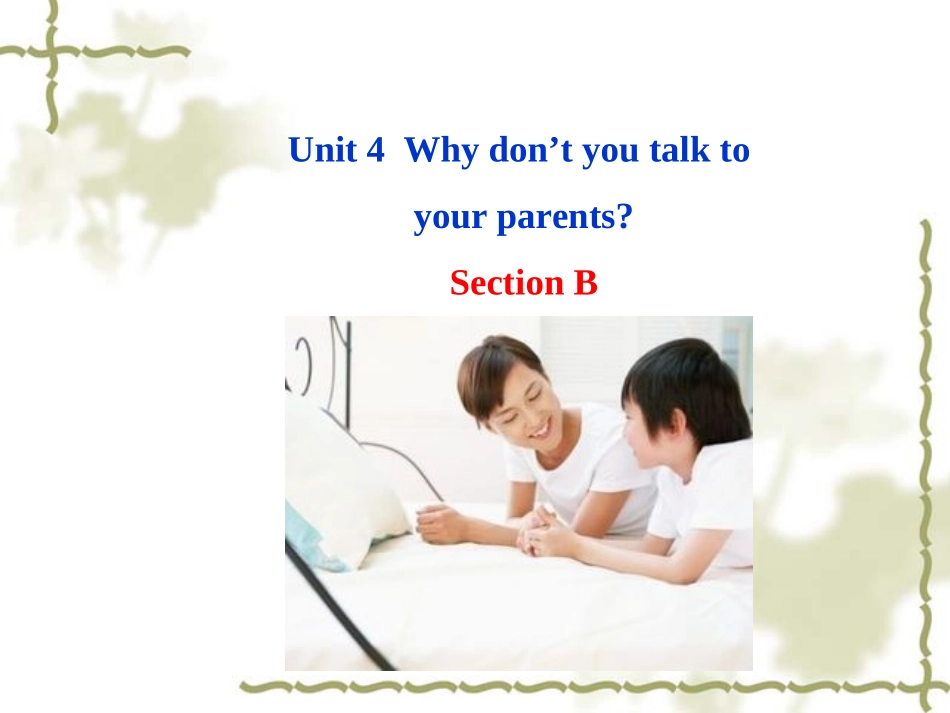 Unit 4 Why don’t you talk to your parents?

Section B